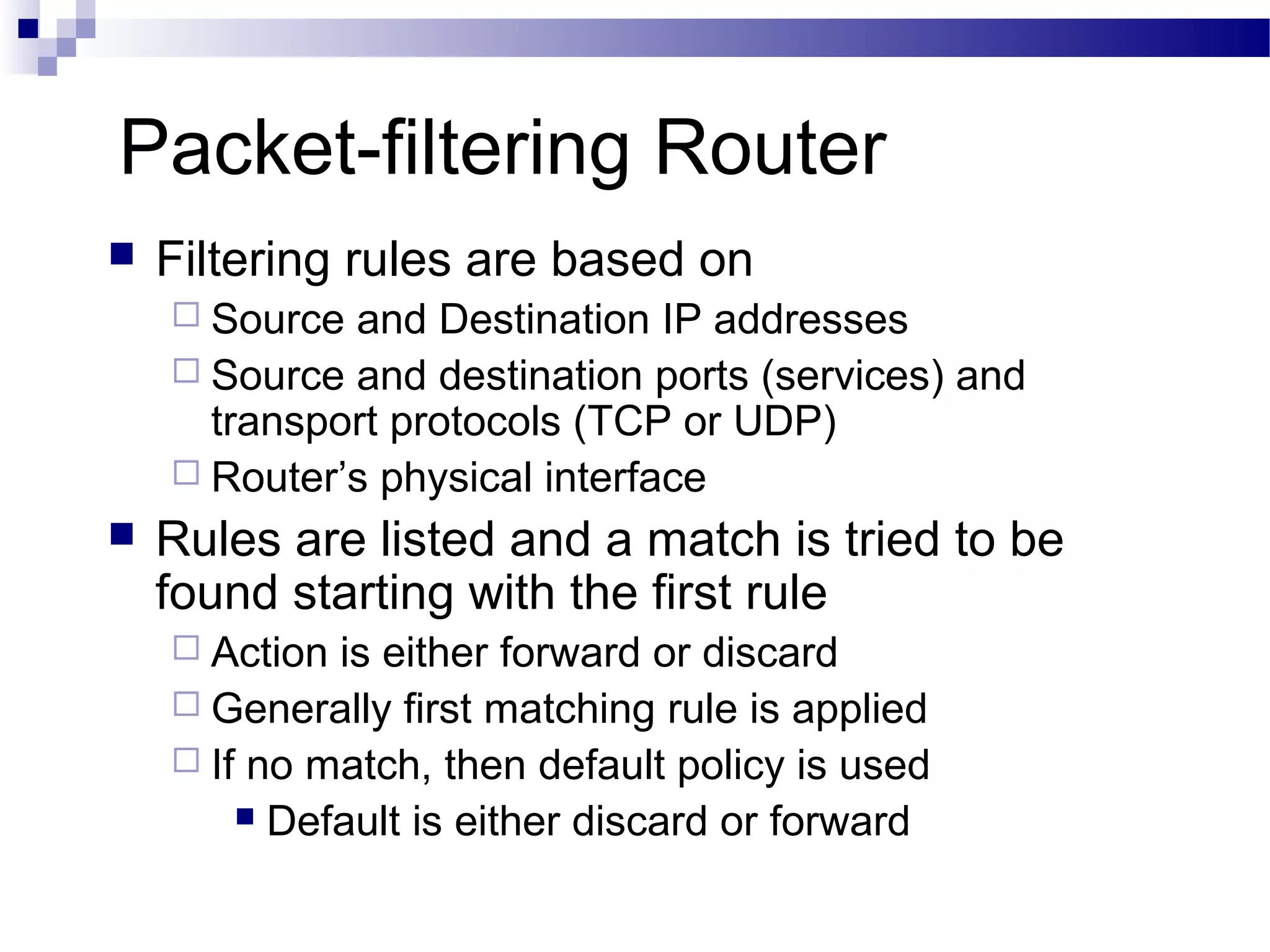 Packet-filtering Router

Filtering rules are based on

Source and Destination IP addresses

Source and destination ports (services) and transport protocols (TCP or UDP)

Router’s physical interface

Rules are listed and a match is tried to be found starting with the first rule

Action is either forward or discard

Generally first matching rule is applied

If no match, then default policy is used

Default is either discard or forward